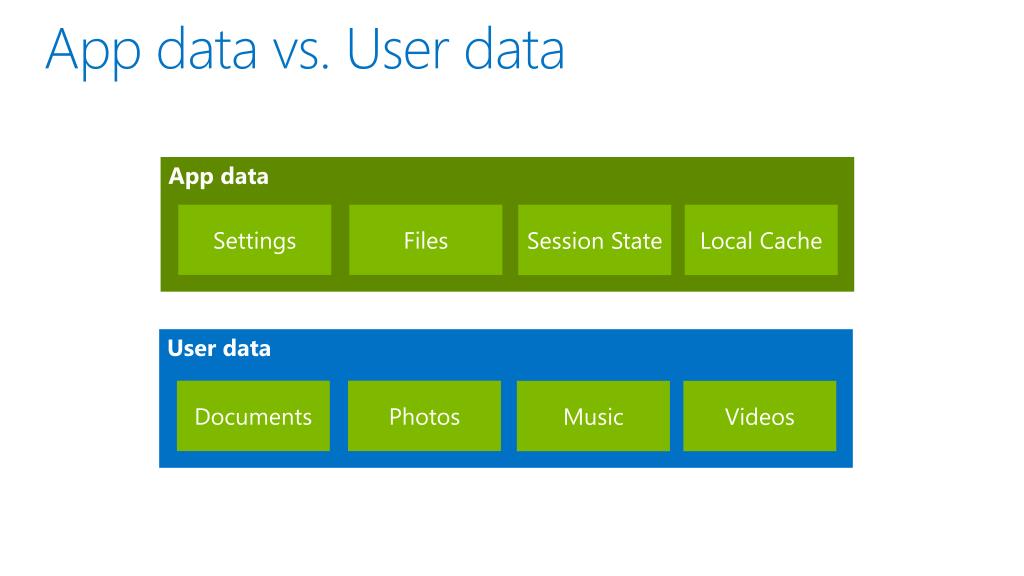 App data vs. User data

App data

Settings

Files

Session State

Local Cache

User data

Documents

Photos

Music

Videos